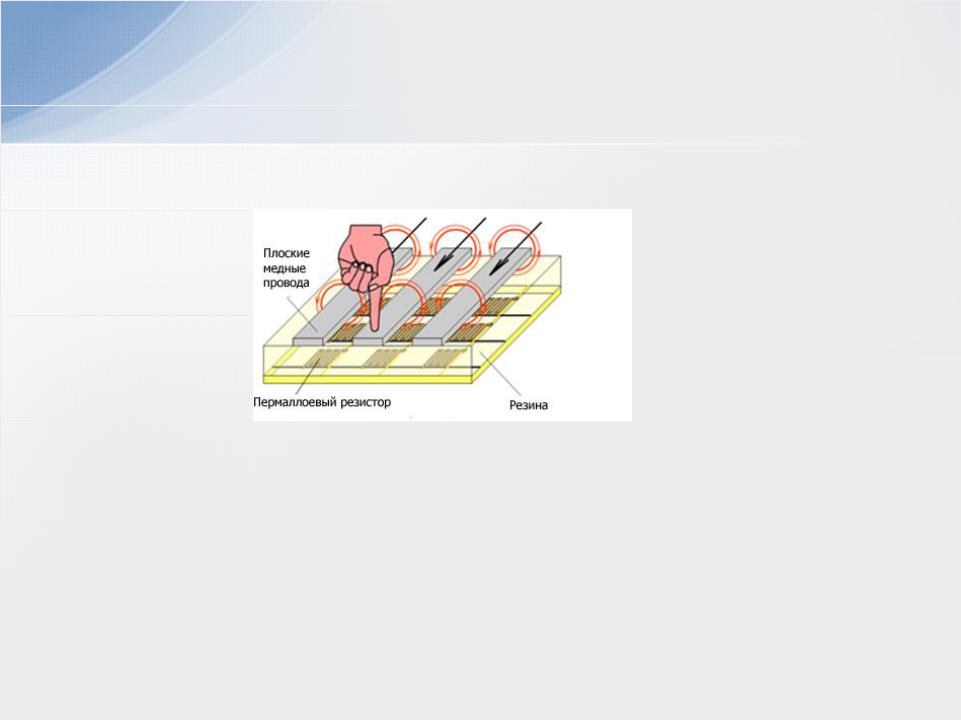 Плоские медные провода

Пермаллоевый резистор

Резина